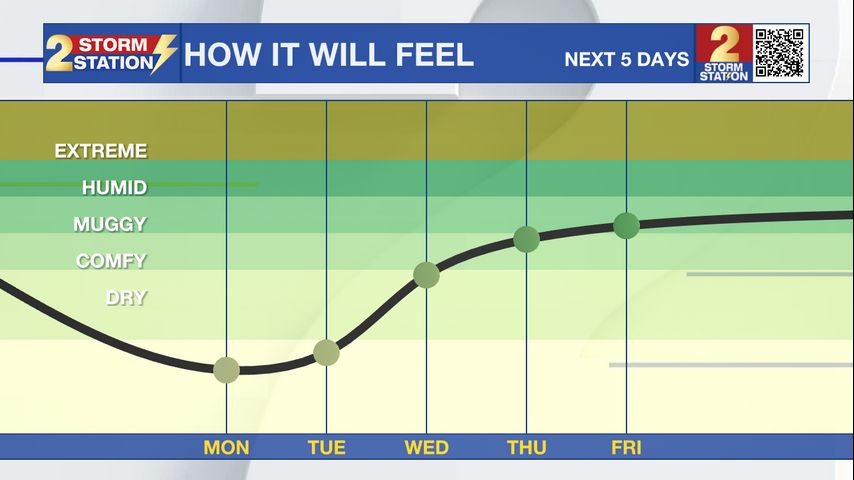 2 STORM STATION HOW IT WILL FEEL NEXT 5 DAYS 2 STORM STATION

EXTREME
HUMID
MUGGY
COMFY
DRY

MON TUE WED THU FRI